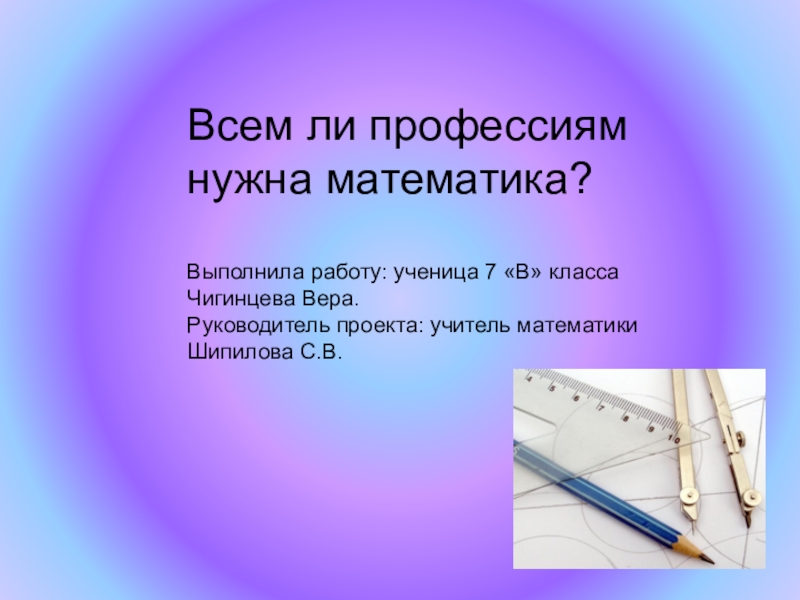 Всем ли профессиям нужна математика?

Выполнила работу: ученица 7 «В» класса
Чигинцева Вера.
Руководитель проекта: учитель математики
Шипилова С.В.

4 5 6 7 8 9 10